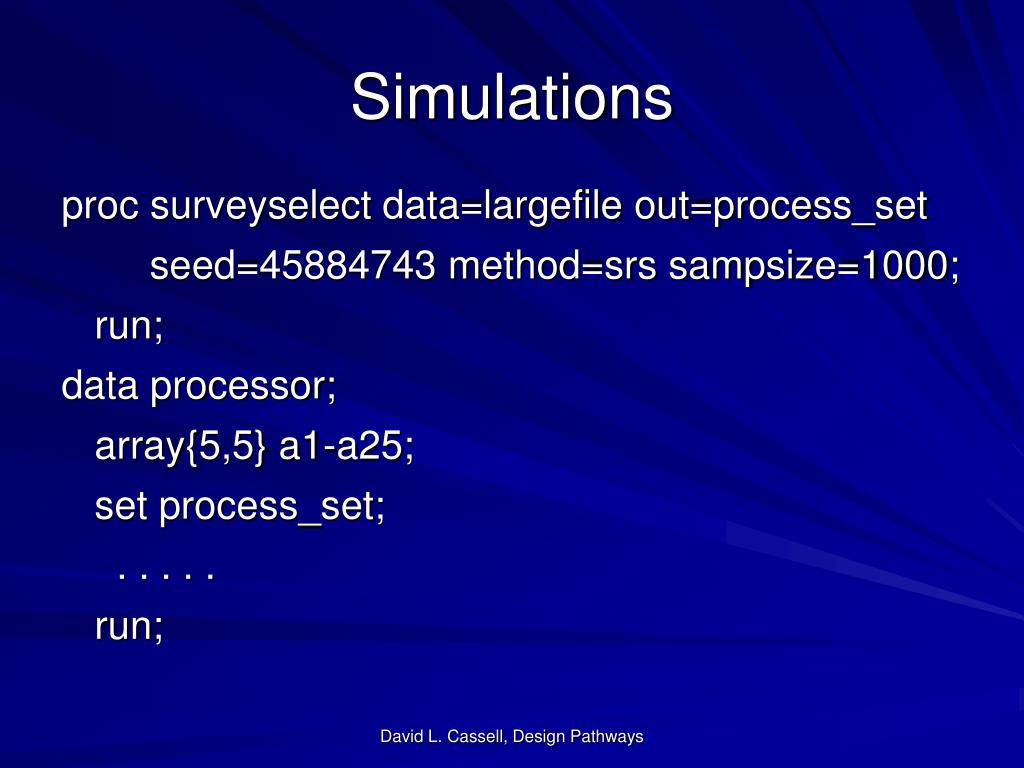 Simulations

proc surveyselect data=largefile out=process_set
seed=45884743 method=srs sampsize=1000;
run;
data processor;
array{5,5} a1-a25;
set process_set;
. . . . .
run;

David L. Cassell, Design Pathways